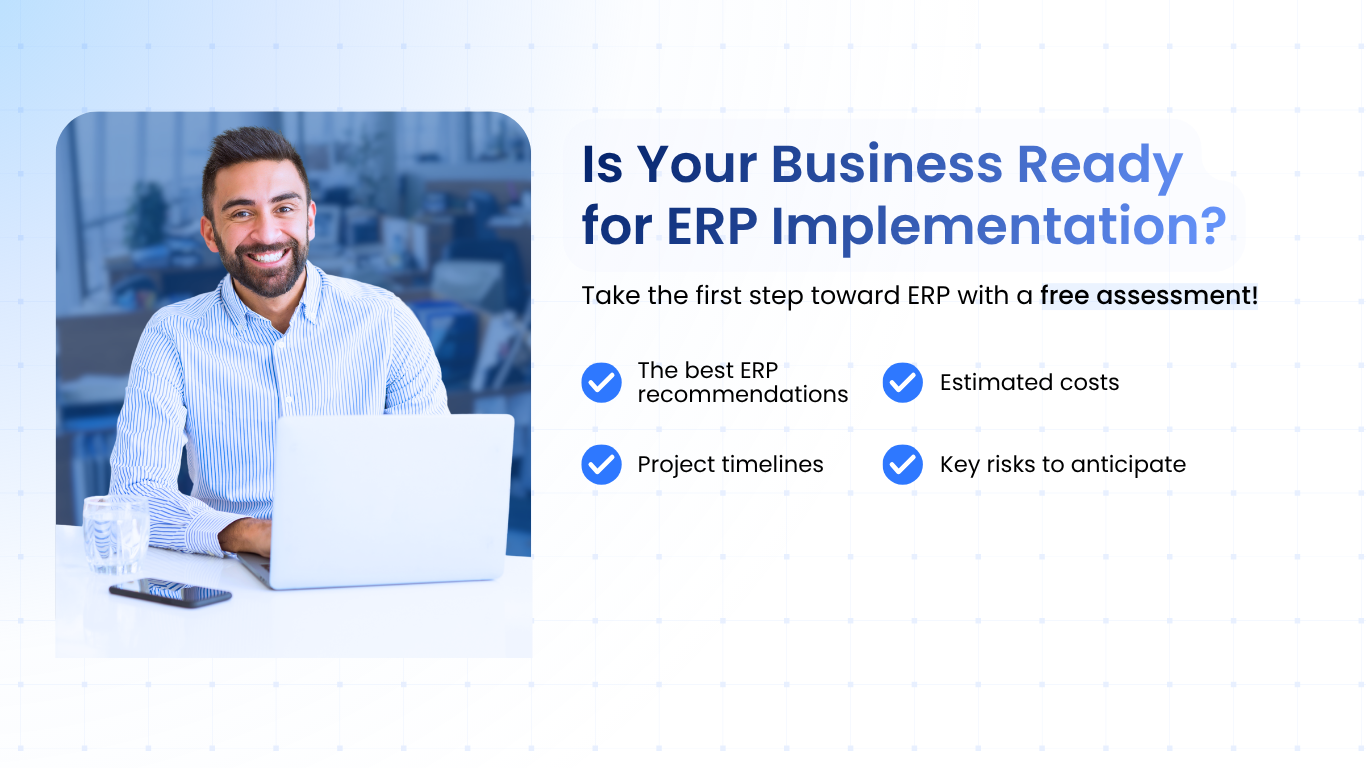 Is Your Business Ready for ERP Implementation?

Take the first step toward ERP with a free assessment!

The best ERP recommendations

Estimated costs

Project timelines

Key risks to anticipate